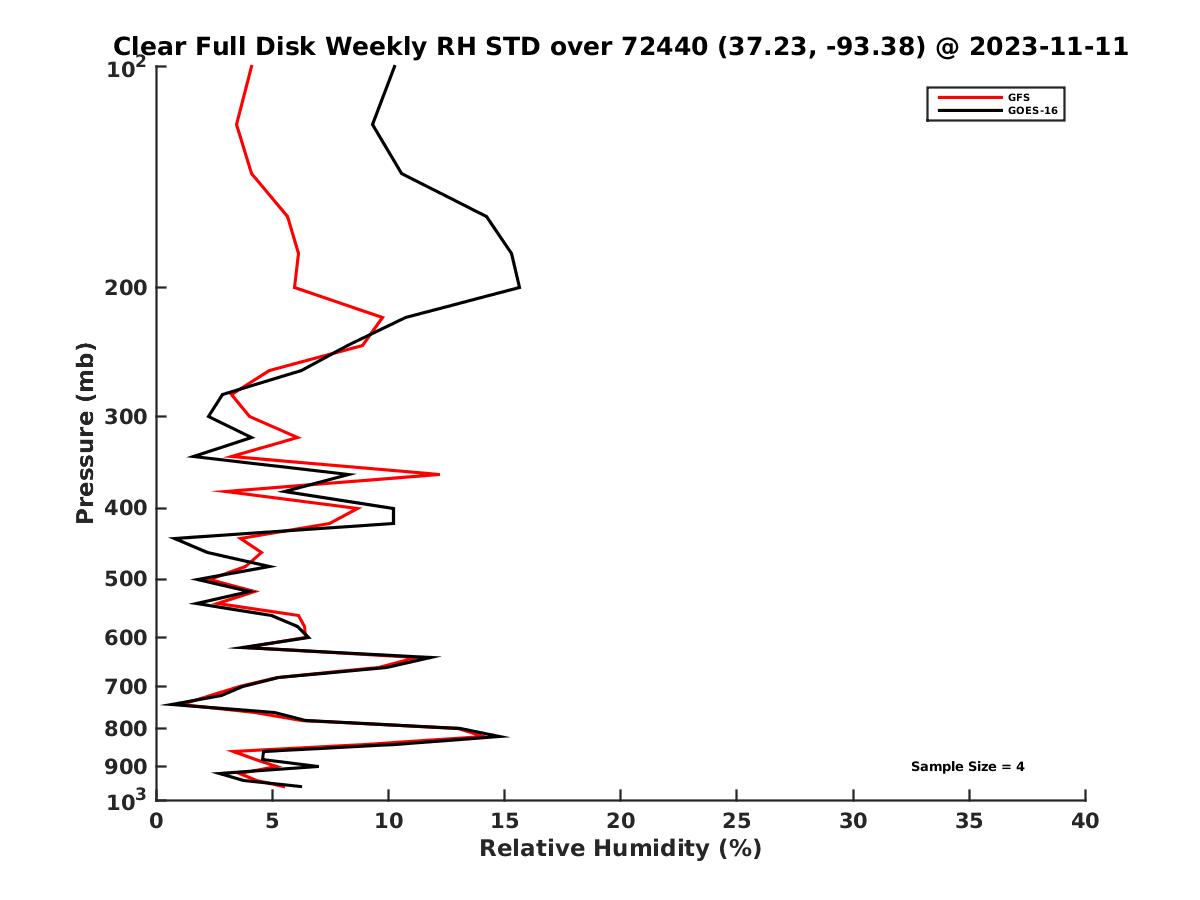 Clear Full Disk Weekly RH STD over 72440 (37.23, -93.38) @ 2023-11-11

GFS
GOES-16

Pressure (mb)

$10^2$
200
300
400
500
600
700
800
900
$10^3$

Sample Size = 4

0
5
10
15
20
25
30
35
40

Relative Humidity (%)